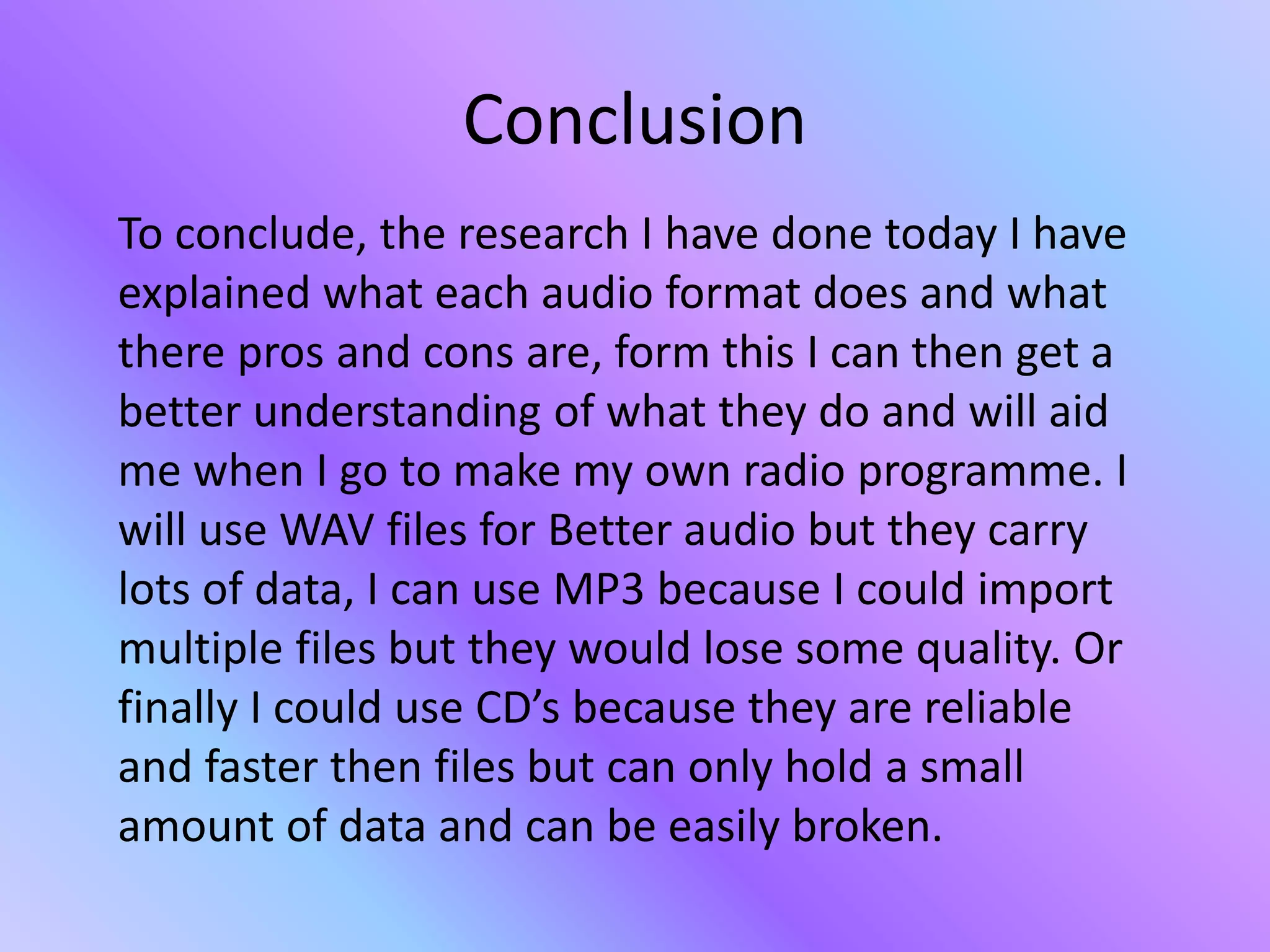 Conclusion

To conclude, the research I have done today I have explained what each audio format does and what there pros and cons are, form this I can then get a better understanding of what they do and will aid me when I go to make my own radio programme. I will use WAV files for Better audio but they carry lots of data, I can use MP3 because I could import multiple files but they would lose some quality. Or finally I could use CD's because they are reliable and faster then files but can only hold a small amount of data and can be easily broken.